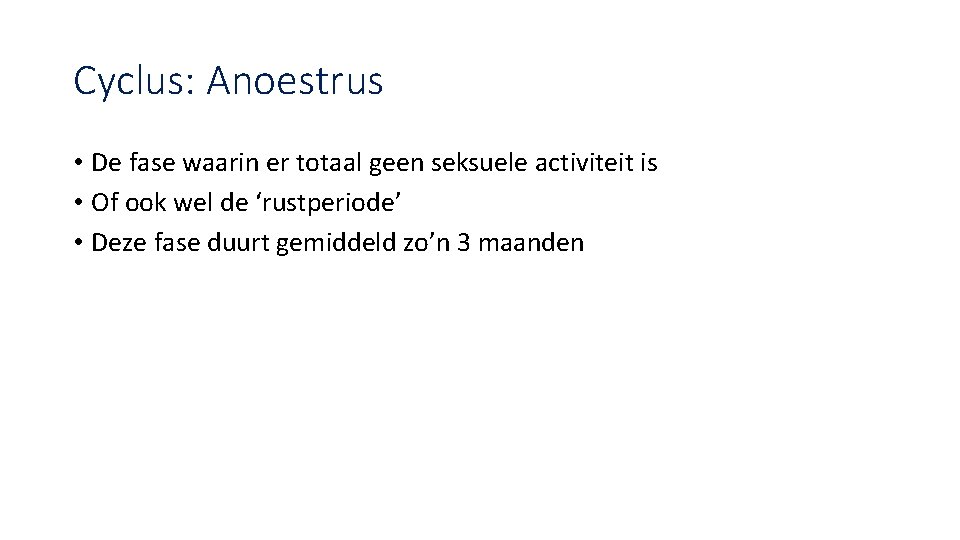 Cyclus: Anoestrus

• De fase waarin er totaal geen seksuele activiteit is
• Of ook wel de ‘rustperiode’
• Deze fase duurt gemiddeld zo’n 3 maanden